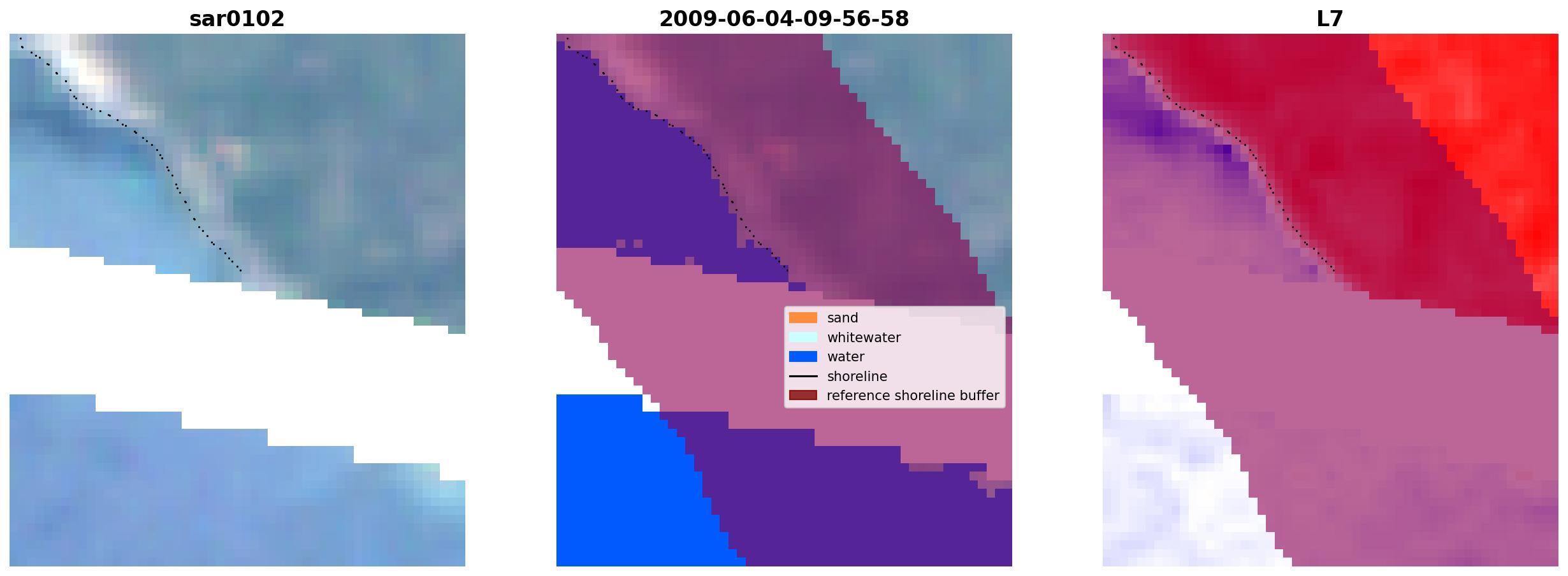 sar0102

2009-06-04-09-56-58

L7

sand
whitewater
water
shoreline
reference shoreline buffer